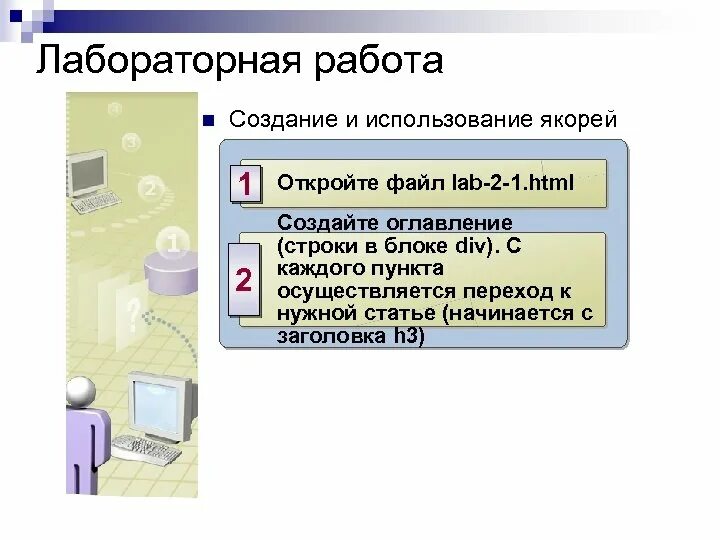 Лабораторная работа

Создание и использование якорей

1 Откройте файл lab-2-1.html

2 Создайте оглавление (строки в блоке div). С каждого пункта осуществляется переход к нужной статье (начинается с заголовка h3)